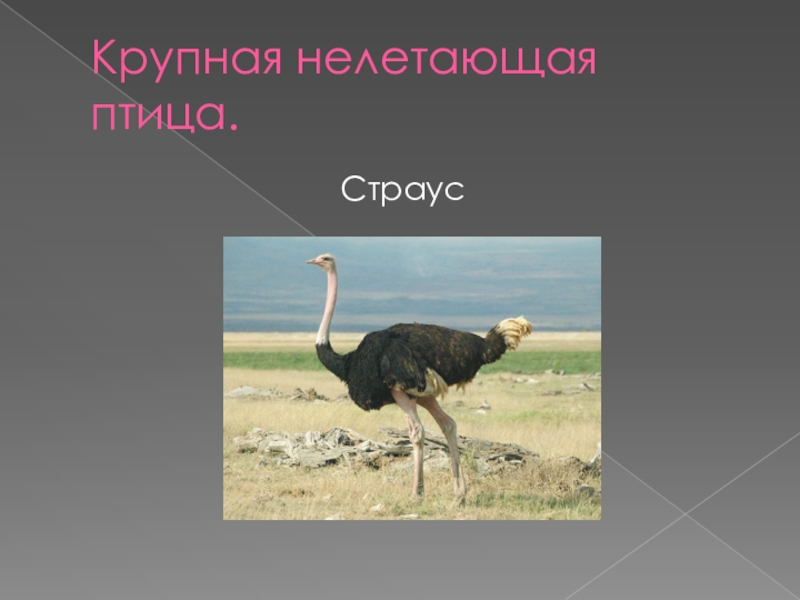 Крупная нелетающая птица.

Страус